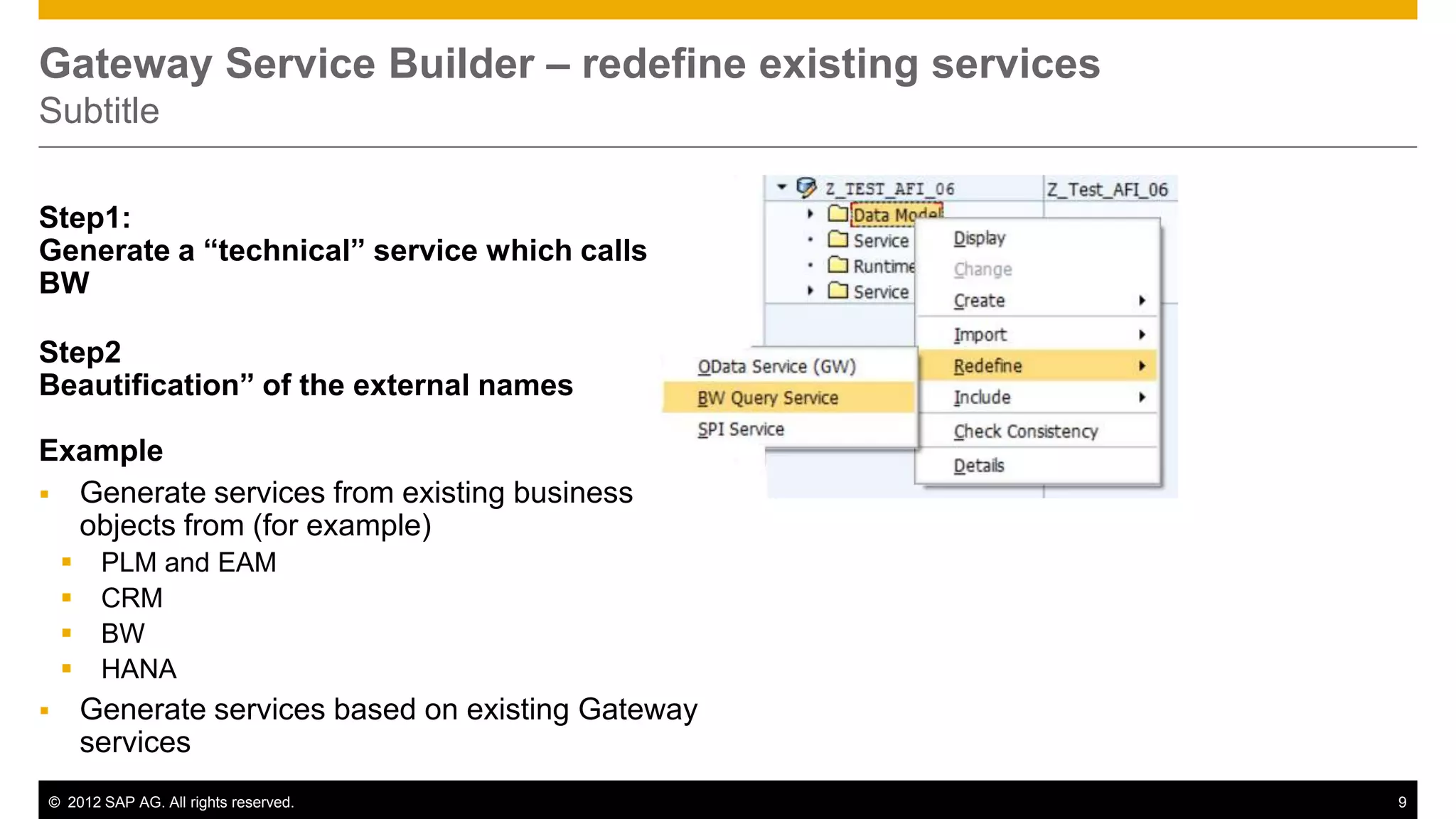 Gateway Service Builder – redefine existing services
Subtitle

Step1:
Generate a “technical” service which calls BW

Step2
Beautification” of the external names

Example
▪ Generate services from existing business objects from (for example)
▪ PLM and EAM
▪ CRM
▪ BW
▪ HANA
▪ Generate services based on existing Gateway services

Z_TEST_AFI_06
Z_Test_AFI_06
Data Model
Service
Runtime
Service
Display
Change
Create
Import
Redefine
Include
Check Consistency
Details
OData Service (GW)
BW Query Service
SPI Service

© 2012 SAP AG. All rights reserved.
9